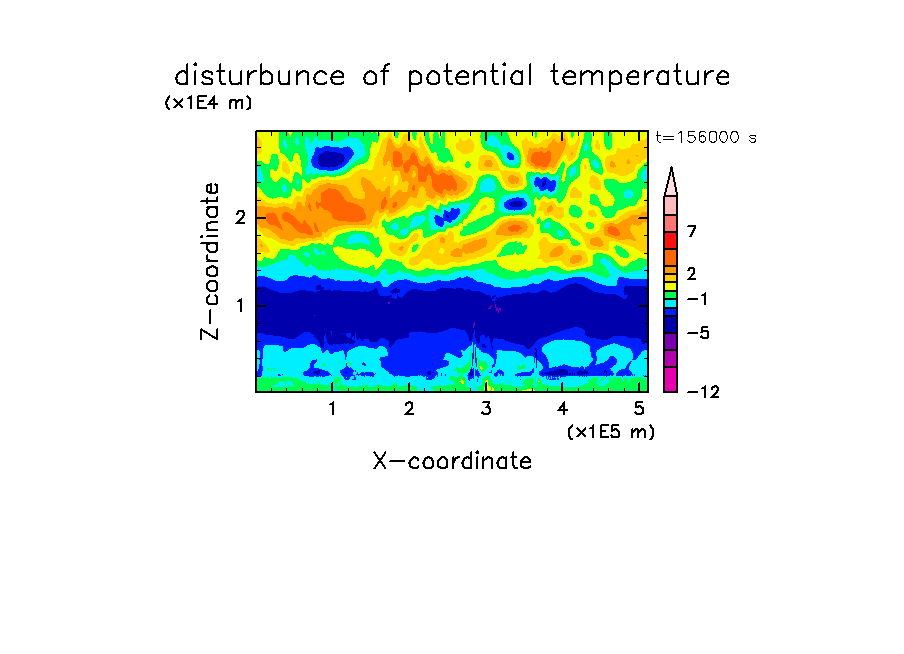 disturbunce of potential temperature

(x1E4 m)

t=156000 s

Z-coordinate

2

1

7

2

−1

−5

−12

1 2 3 4 5

(x1E5 m)

X-coordinate